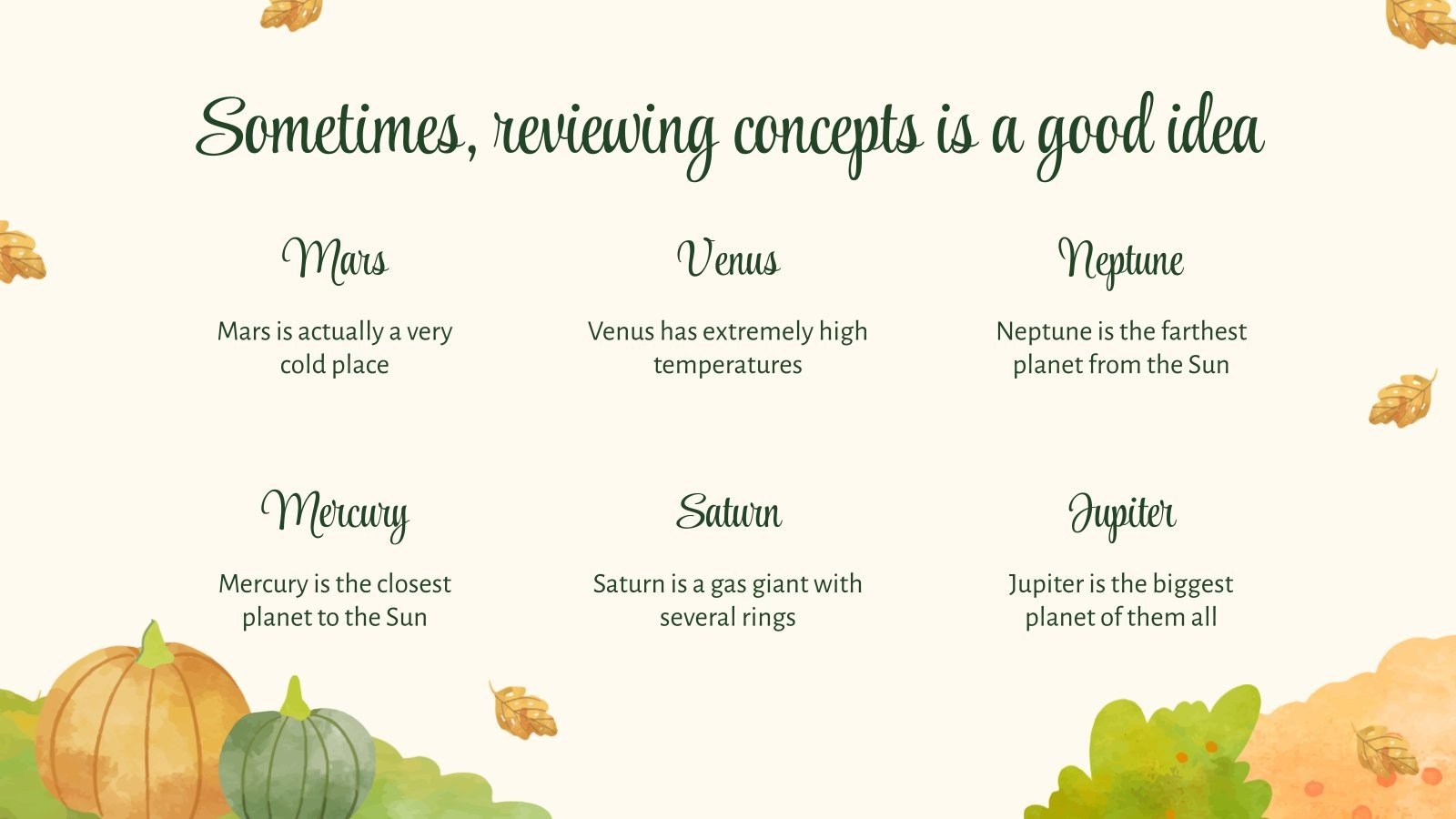 Sometimes, reviewing concepts is a good idea

Mars

Mars is actually a very cold place

Venus

Venus has extremely high temperatures

Neptune

Neptune is the farthest planet from the Sun

Mercury

Mercury is the closest planet to the Sun

Saturn

Saturn is a gas giant with several rings

Jupiter

Jupiter is the biggest planet of them all